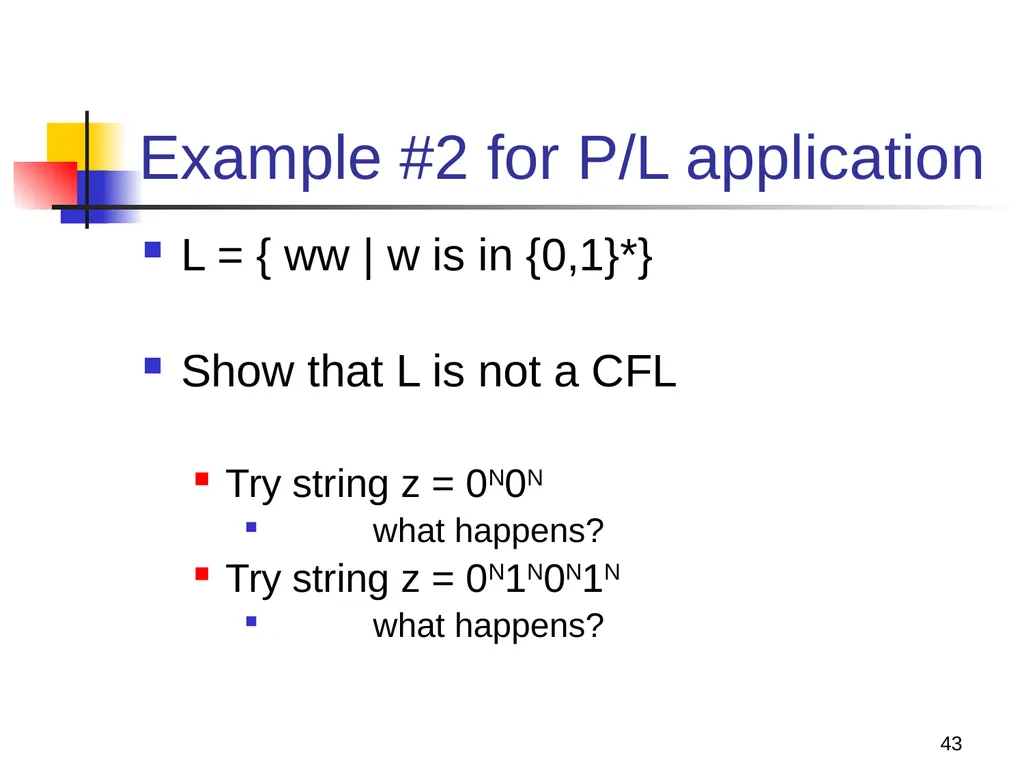 Example #2 for P/L application

L = { ww | w is in {0,1}*}

Show that L is not a CFL

Try string z = $0^N0^N$

what happens?

Try string z = $0^N1^N0^N1^N$

what happens?

43